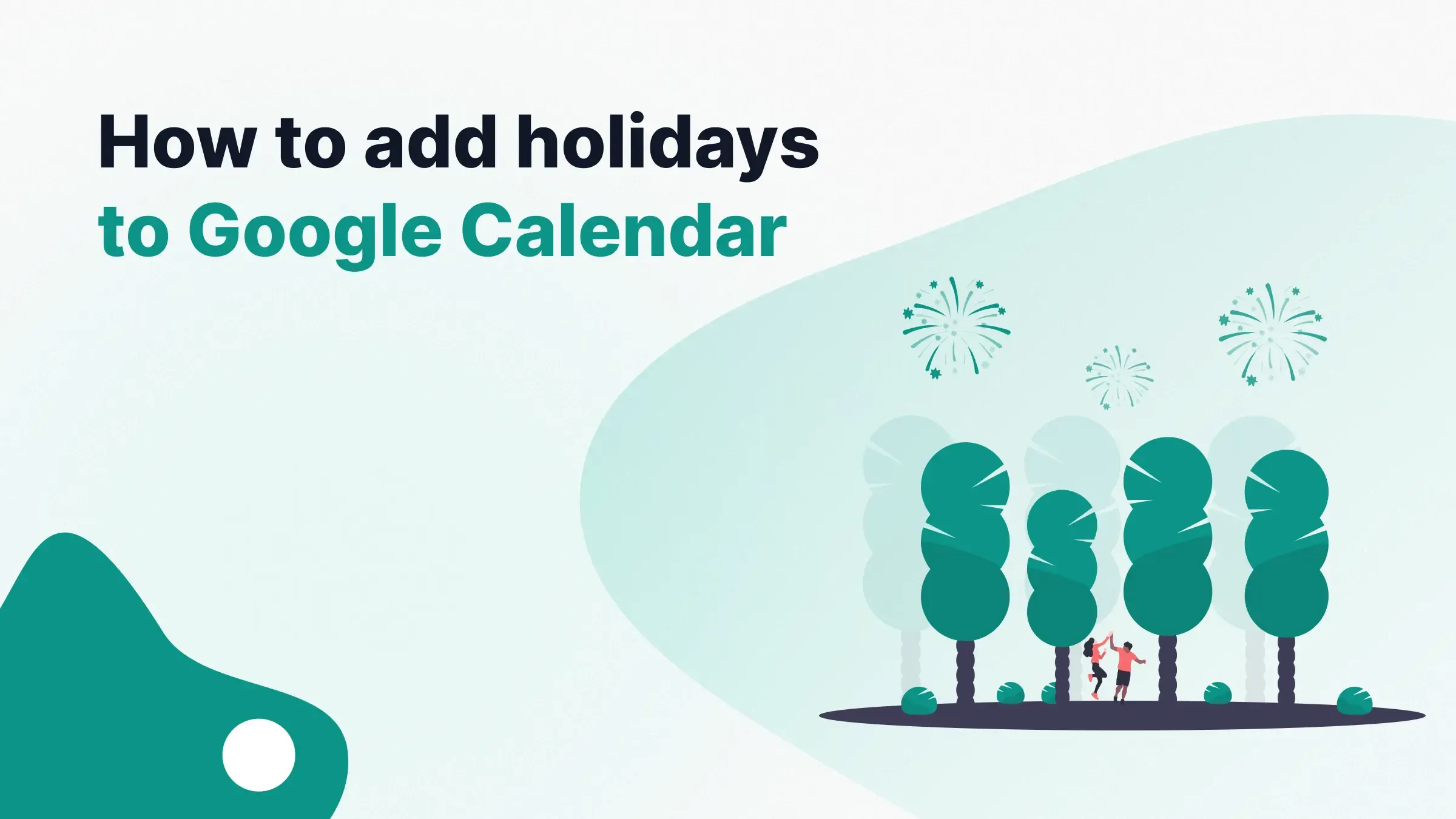 How to add holidays
to Google Calendar